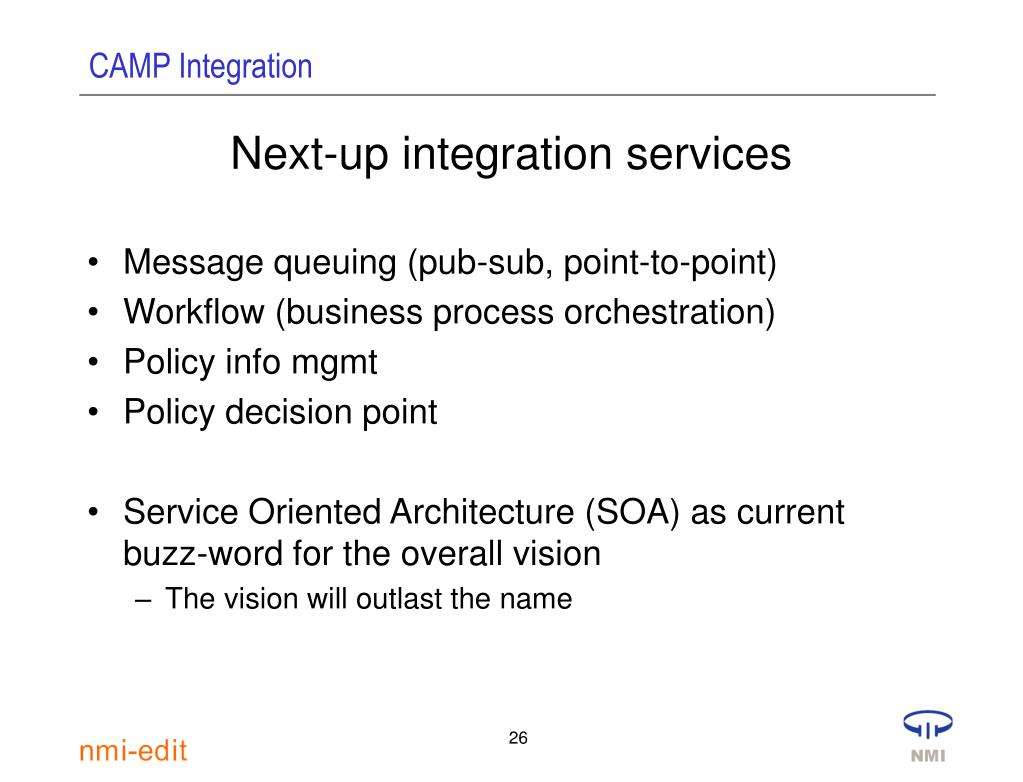 CAMP Integration

Next-up integration services

• Message queuing (pub-sub, point-to-point)
• Workflow (business process orchestration)
• Policy info mgmt
• Policy decision point

• Service Oriented Architecture (SOA) as current buzz-word for the overall vision
– The vision will outlast the name

nmi-edit

26

NMI